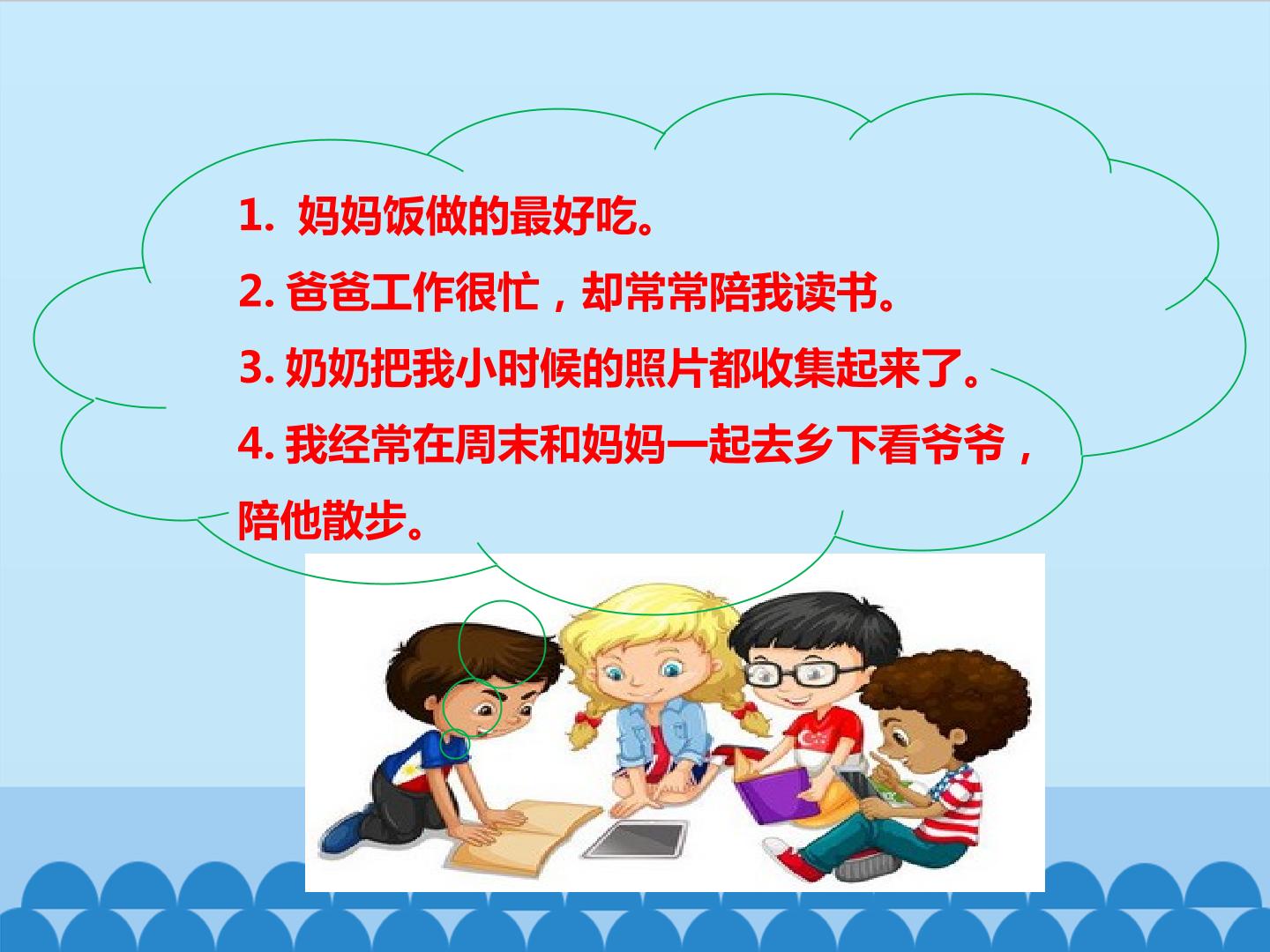 1. 妈妈饭做的最好吃。

2. 爸爸工作很忙，却常常陪我读书。

3. 奶奶把我小时候的照片都收集起来了。

4. 我经常在周末和妈妈一起去乡下看爷爷，陪他散步。